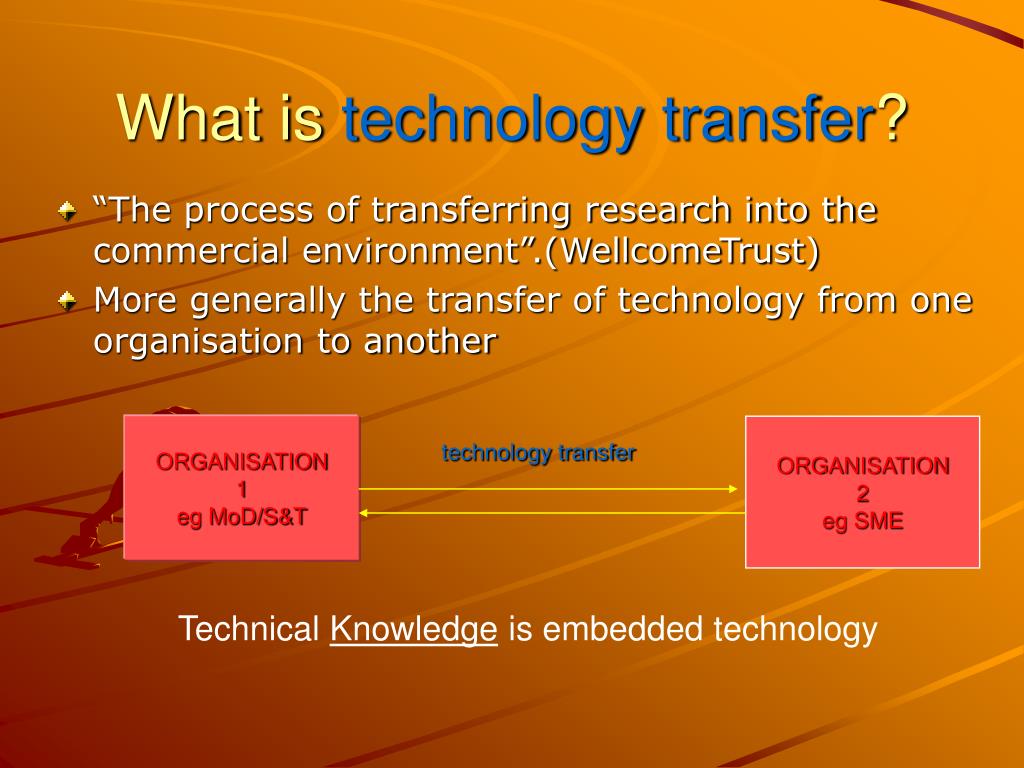 What is technology transfer?

“The process of transferring research into the commercial environment”.(WellcomeTrust)

More generally the transfer of technology from one organisation to another

ORGANISATION
1
eg MoD/S&T

technology transfer

ORGANISATION
2
eg SME

Technical Knowledge is embedded technology